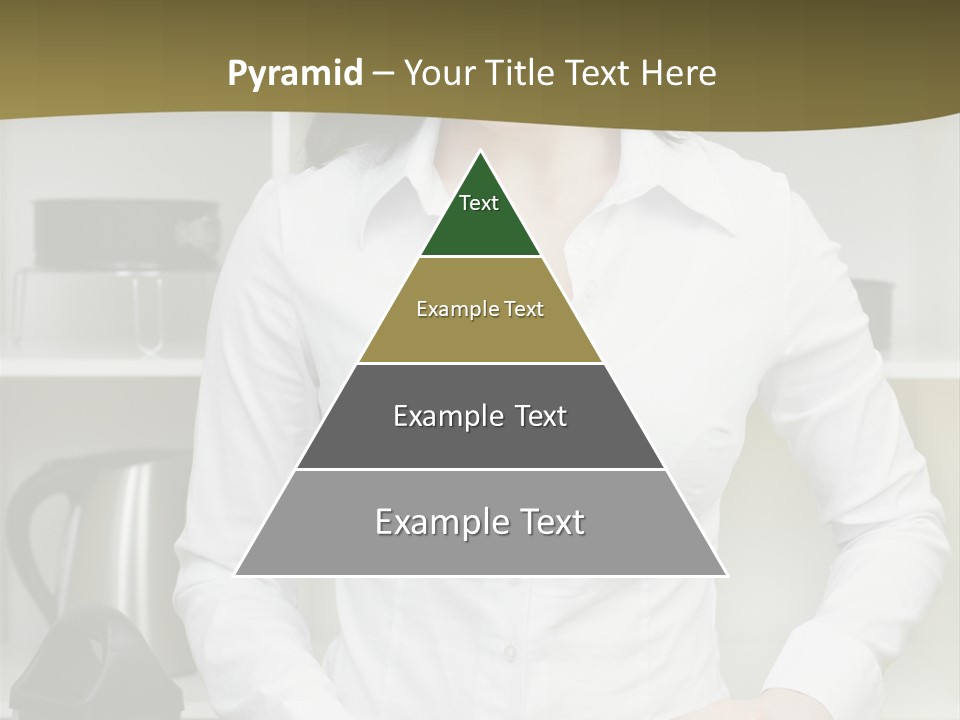 Pyramid – Your Title Text Here

Text

Example Text

Example Text

Example Text